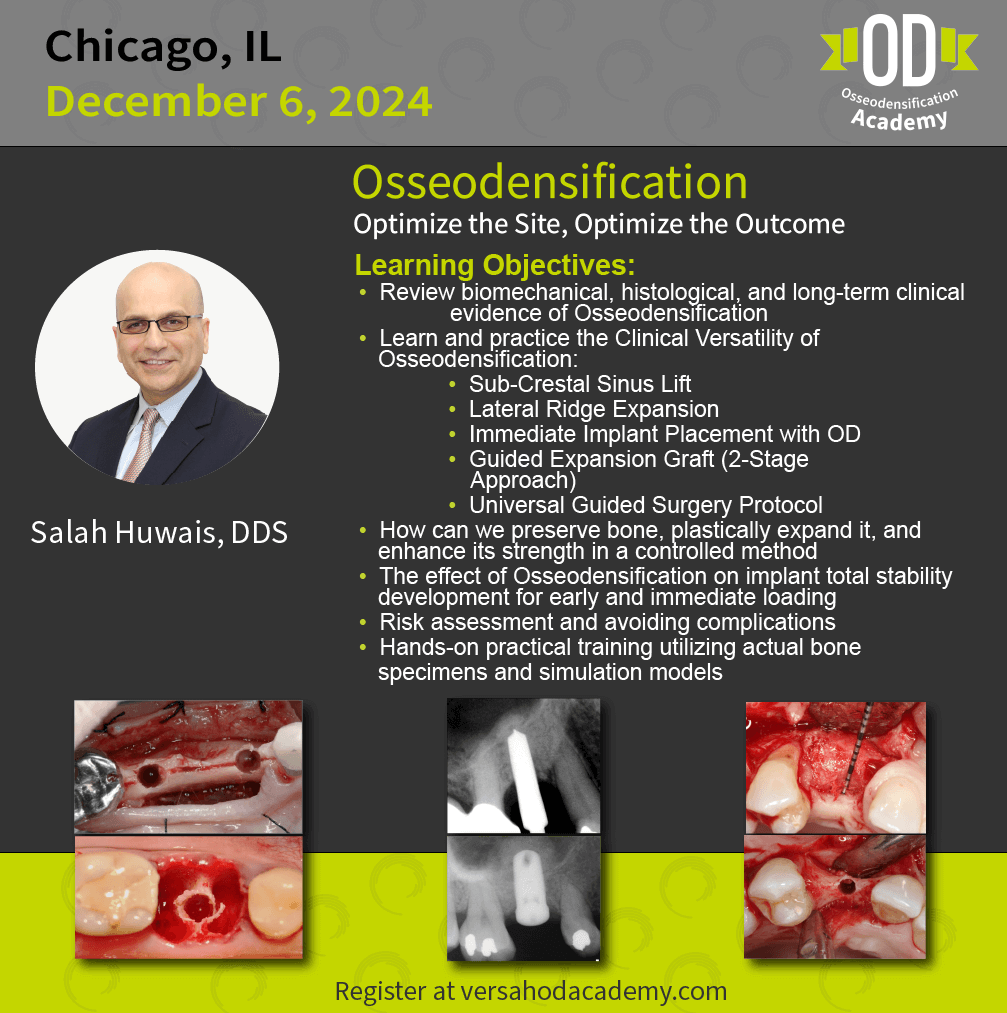 Chicago, IL
December 6, 2024

OD
Osseodensification
Academy

Osseodensification
Optimize the Site, Optimize the Outcome

Learning Objectives:
• Review biomechanical, histological, and long-term clinical evidence of Osseodensification
• Learn and practice the Clinical Versatility of Osseodensification:
• Sub-Crestal Sinus Lift
• Lateral Ridge Expansion
• Immediate Implant Placement with OD
• Guided Expansion Graft (2-Stage Approach)
• Universal Guided Surgery Protocol
• How can we preserve bone, plastically expand it, and enhance its strength in a controlled method
• The effect of Osseodensification on implant total stability development for early and immediate loading
• Risk assessment and avoiding complications
• Hands-on practical training utilizing actual bone specimens and simulation models

Salah Huwais, DDS

Register at versahodacademy.com